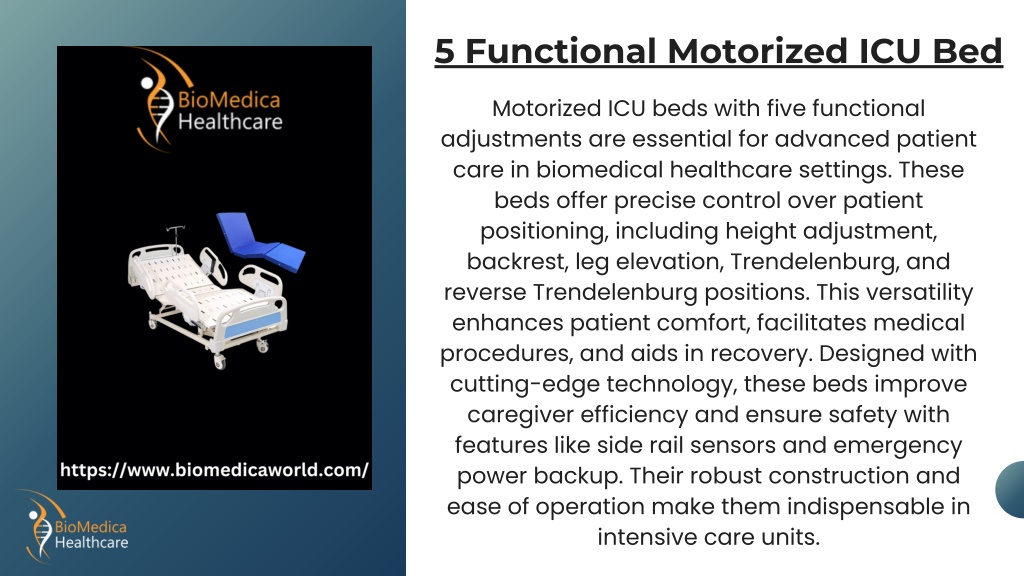 BioMedica Healthcare

https://www.biomedicaworld.com/

BioMedica Healthcare

5 Functional Motorized ICU Bed

Motorized ICU beds with five functional adjustments are essential for advanced patient care in biomedical healthcare settings. These beds offer precise control over patient positioning, including height adjustment, backrest, leg elevation, Trendelenburg, and reverse Trendelenburg positions. This versatility enhances patient comfort, facilitates medical procedures, and aids in recovery. Designed with cutting-edge technology, these beds improve caregiver efficiency and ensure safety with features like side rail sensors and emergency power backup. Their robust construction and ease of operation make them indispensable in intensive care units.